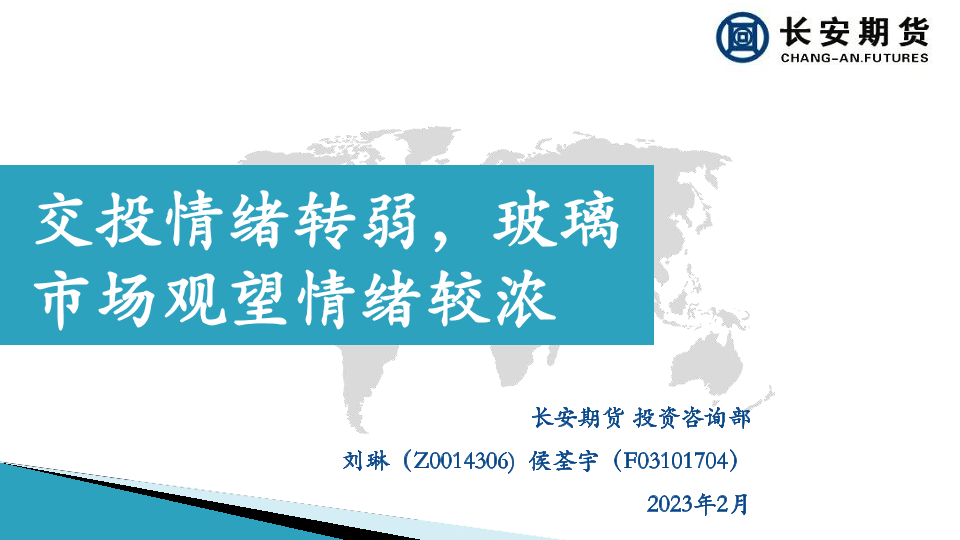 长安期货
CHANG-AN.FUTURES

交投情绪转弱，玻璃市场观望情绪较浓

长安期货 投资咨询部

刘琳（Z0014306) 侯荃宇（F03101704）

2023年2月